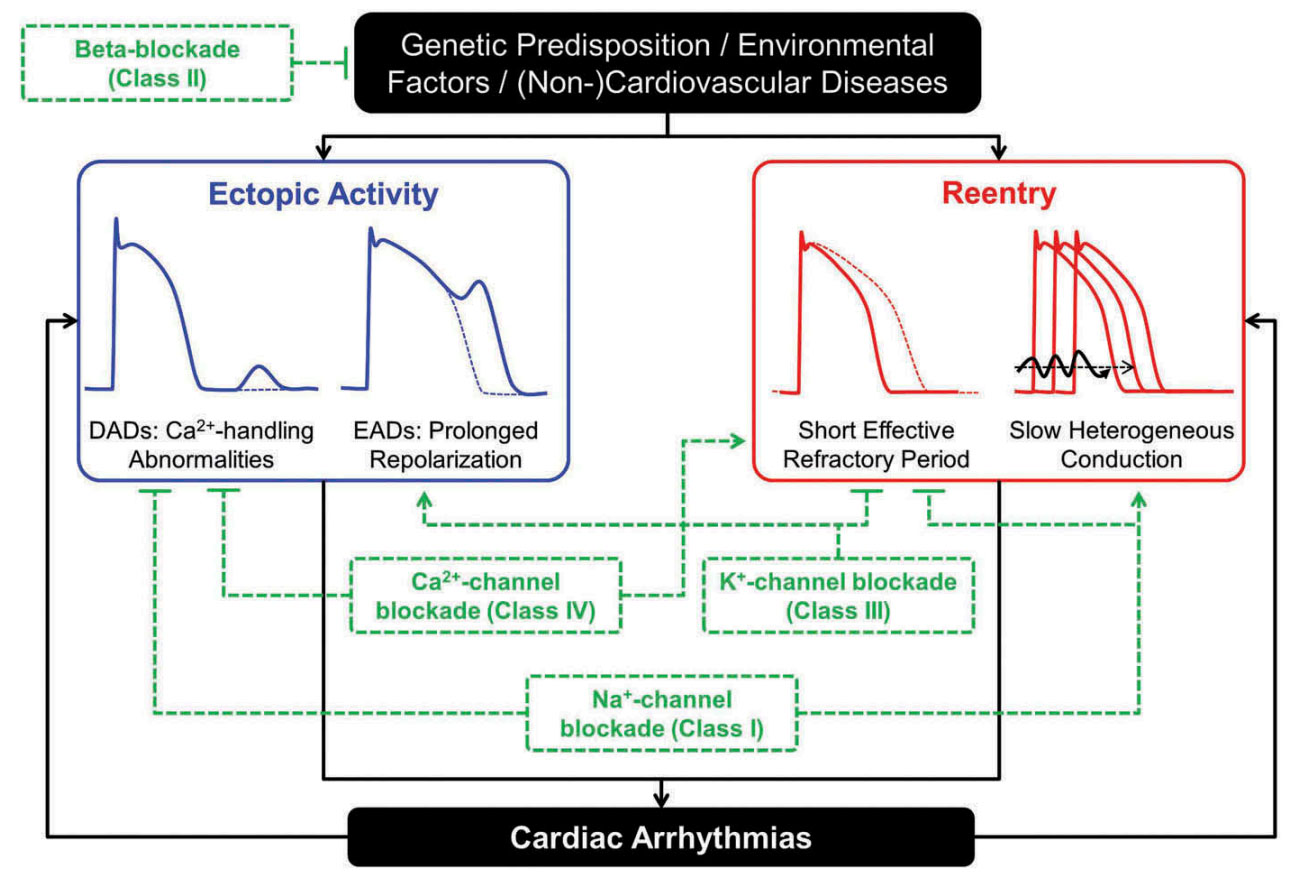 Beta-blockade (Class II)

Genetic Predisposition / Environmental Factors / (Non-)Cardiovascular Diseases

Ectopic Activity

DADs: $Ca^{2+}$-handling Abnormalities

EADs: Prolonged Repolarization

Reentry

Short Effective Refractory Period

Slow Heterogeneous Conduction

$Ca^{2+}$-channel blockade (Class IV)

$K^{+}$-channel blockade (Class III)

$Na^{+}$-channel blockade (Class I)

Cardiac Arrhythmias